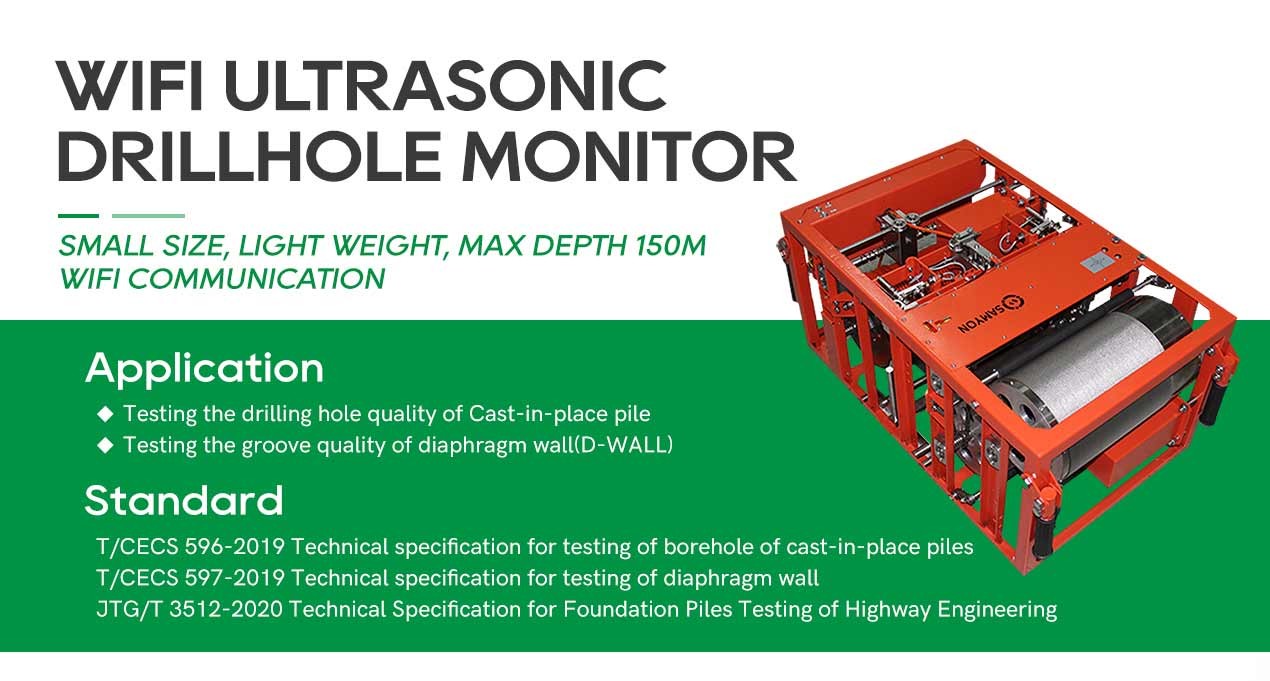 WIFI ULTRASONIC DRILLHOLE MONITOR

SMALL SIZE, LIGHT WEIGHT, MAX DEPTH 150M
WIFI COMMUNICATION

SAMYON

Application

◆ Testing the drilling hole quality of Cast-in-place pile
◆ Testing the groove quality of diaphragm wall(D-WALL)

Standard

T/CECS 596-2019 Technical specification for testing of borehole of cast-in-place piles
T/CECS 597-2019 Technical specification for testing of diaphragm wall
JTG/T 3512-2020 Technical Specification for Foundation Piles Testing of Highway Engineering